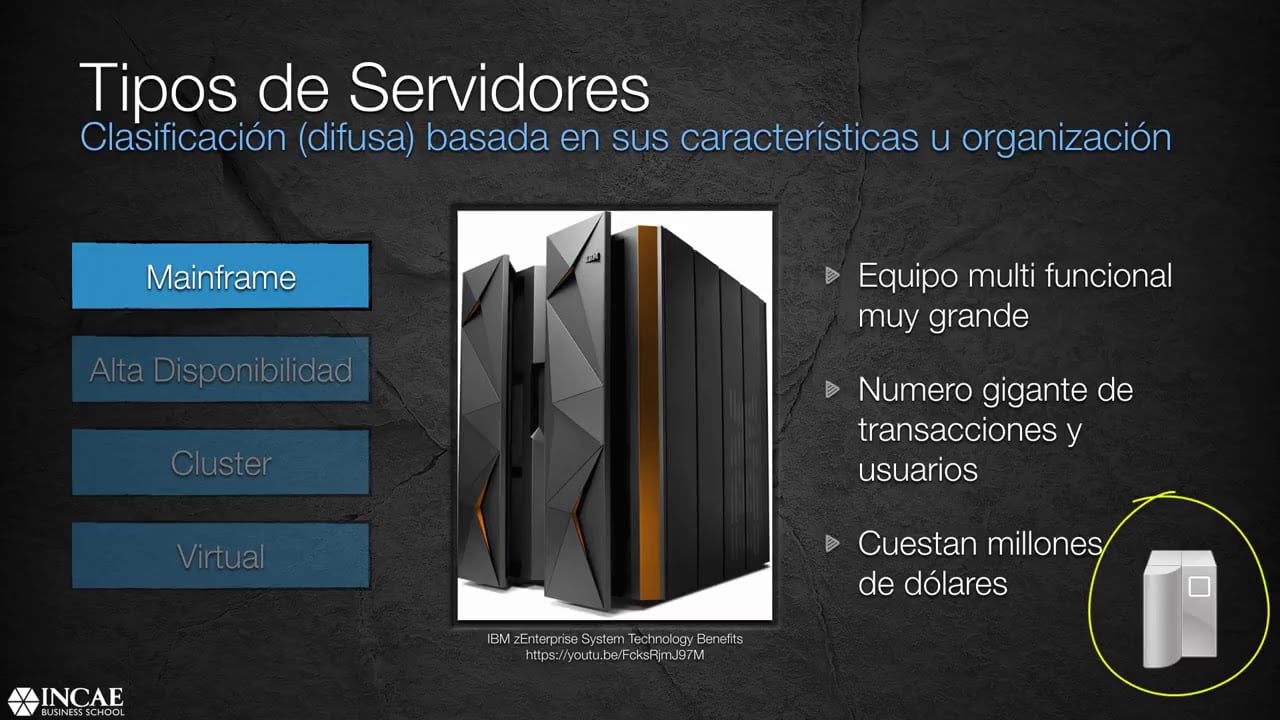 Tipos de Servidores
Clasificación (difusa) basada en sus características u organización

Mainframe

Alta Disponibilidad

Cluster

Virtual

IBM

IBM zEnterprise System Technology Benefits
https://youtu.be/FcksRjmJ97M

Equipo multi funcional muy grande

Numero gigante de transacciones y usuarios

Cuestan millones de dólares

INCAE
BUSINESS SCHOOL